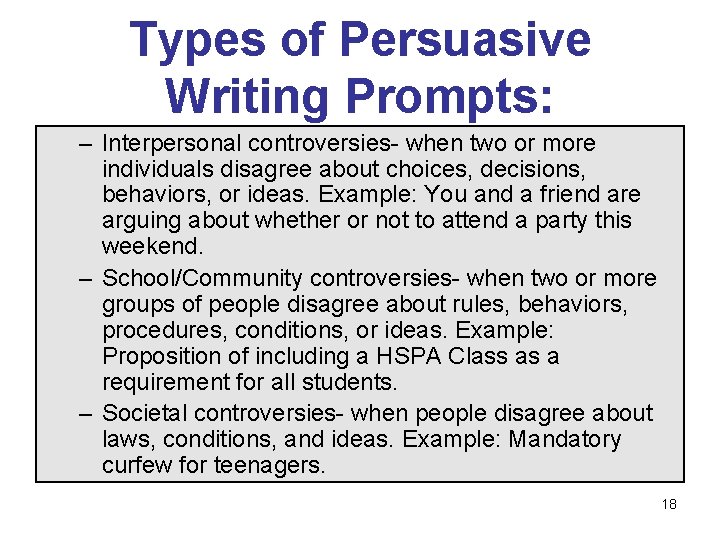 Types of Persuasive Writing Prompts:

– Interpersonal controversies- when two or more individuals disagree about choices, decisions, behaviors, or ideas. Example: You and a friend are arguing about whether or not to attend a party this weekend.

– School/Community controversies- when two or more groups of people disagree about rules, behaviors, procedures, conditions, or ideas. Example: Proposition of including a HSPA Class as a requirement for all students.

– Societal controversies- when people disagree about laws, conditions, and ideas. Example: Mandatory curfew for teenagers.

18